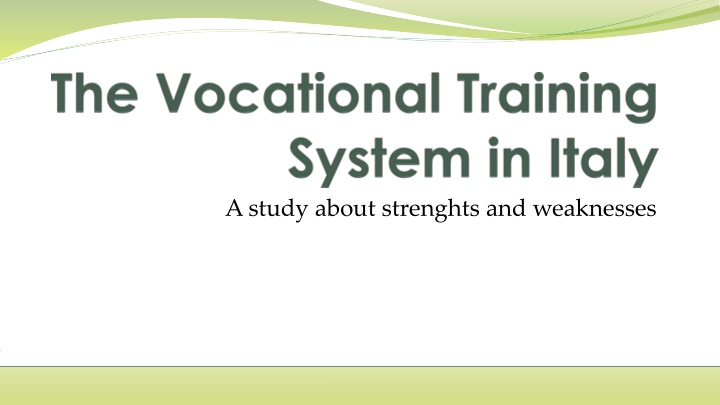 The Vocational Training System in Italy

A study about strenghts and weaknesses